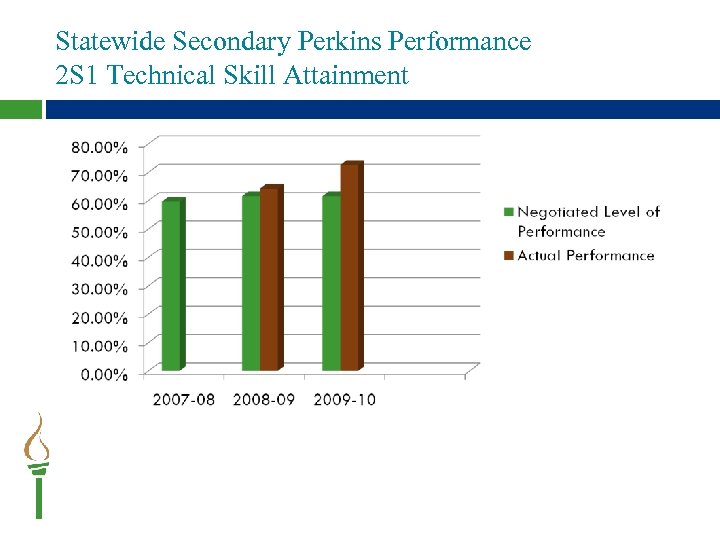 Statewide Secondary Perkins Performance
2S1 Technical Skill Attainment

80.00%
70.00%
60.00%
50.00%
40.00%
30.00%
20.00%
10.00%
0.00%

2007-08 2008-09 2009-10

Negotiated Level of Performance
Actual Performance